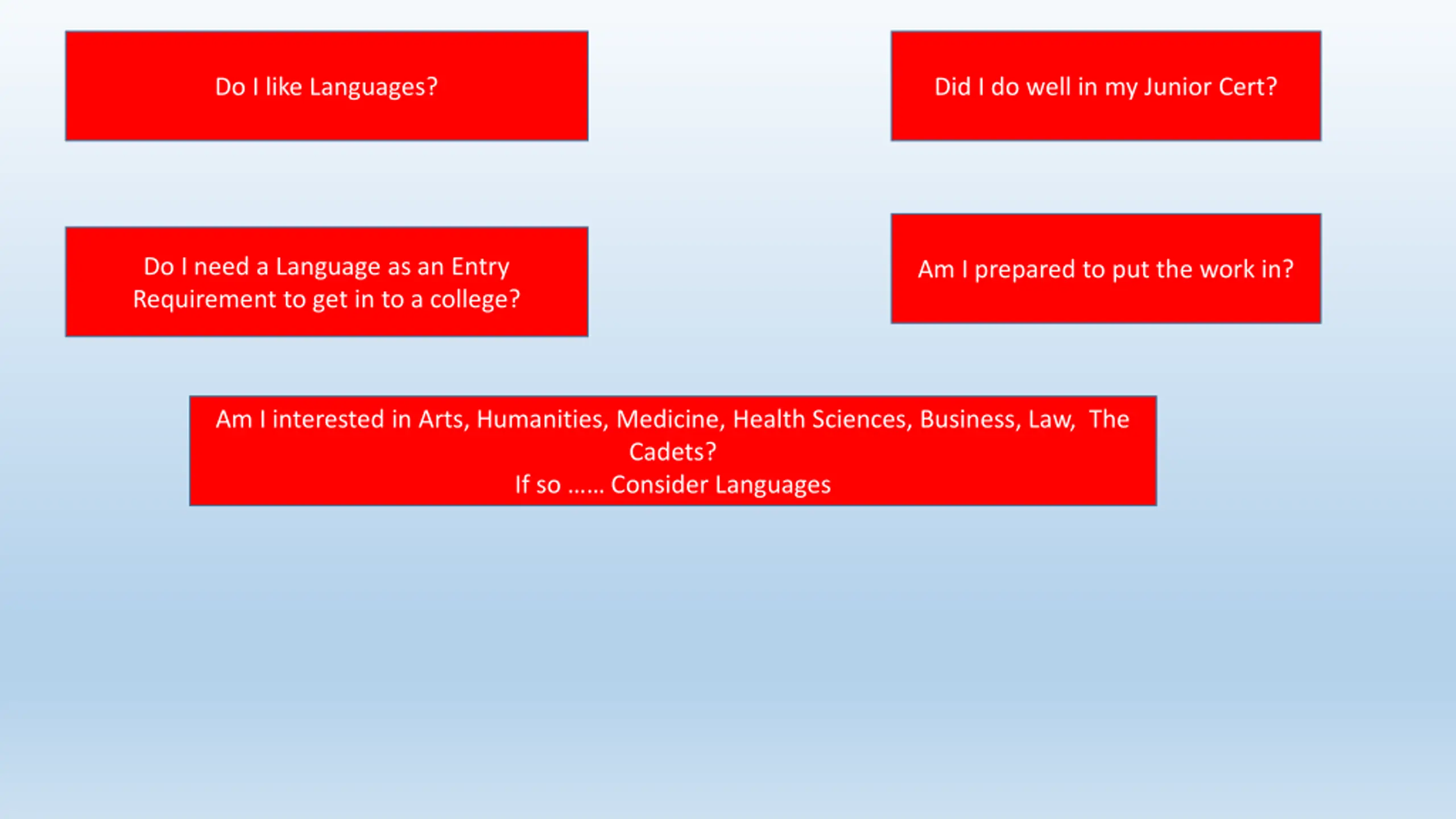 Do I like Languages?

Did I do well in my Junior Cert?

Do I need a Language as an Entry Requirement to get in to a college?

Am I prepared to put the work in?

Am I interested in Arts, Humanities, Medicine, Health Sciences, Business, Law, The Cadets?
If so …… Consider Languages